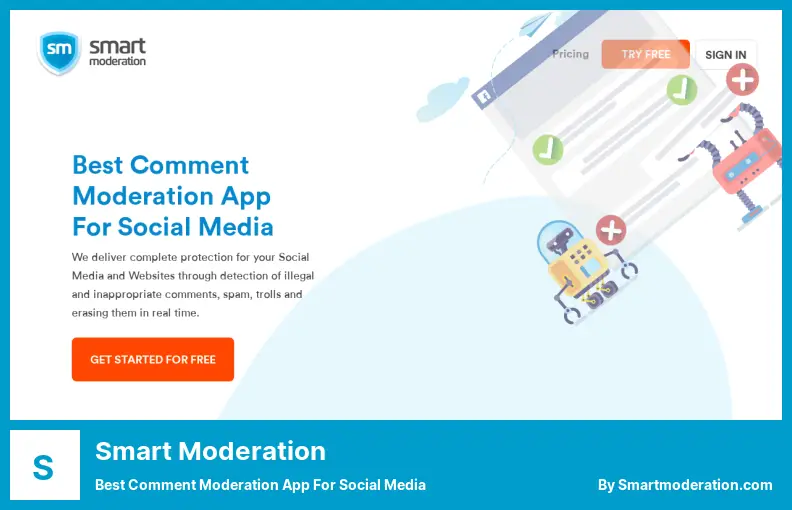 sm smart moderation

Pricing TRY FREE SIGN IN

Best Comment Moderation App For Social Media

We deliver complete protection for your Social Media and Websites through detection of illegal and inappropriate comments, spam, trolls and erasing them in real time.

GET STARTED FOR FREE

S

Smart Moderation

Best Comment Moderation App For Social Media

By Smartmoderation.com